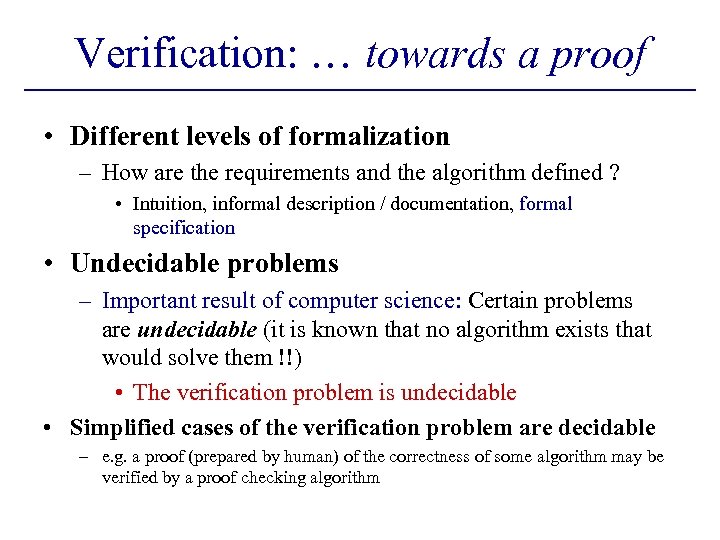 Verification: … towards a proof

• Different levels of formalization

– How are the requirements and the algorithm defined ?

• Intuition, informal description / documentation, formal specification

• Undecidable problems

– Important result of computer science: Certain problems are undecidable (it is known that no algorithm exists that would solve them !!)

• The verification problem is undecidable

• Simplified cases of the verification problem are decidable

– e.g. a proof (prepared by human) of the correctness of some algorithm may be verified by a proof checking algorithm